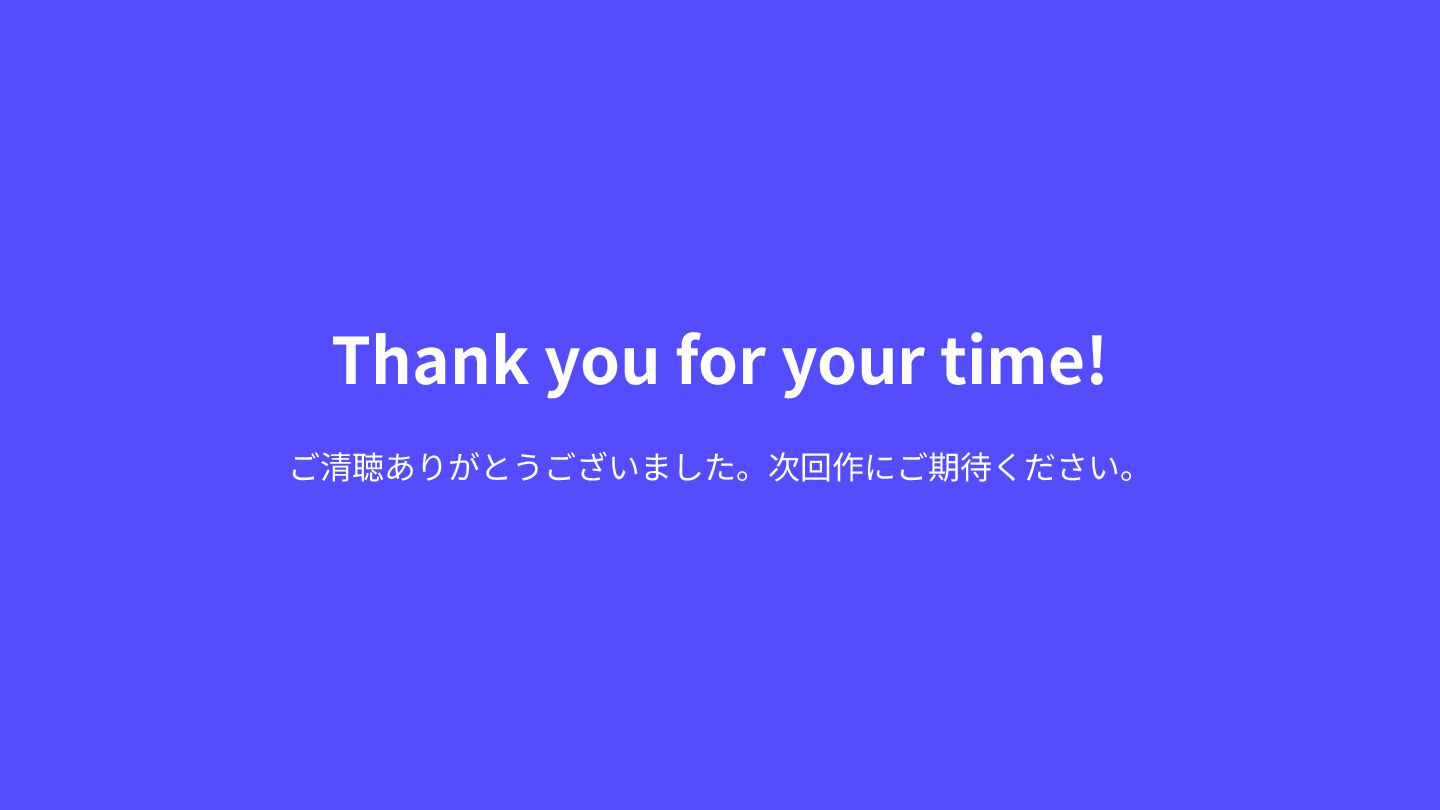 Thank you for your time!

ご清聴ありがとうございました。次回作にご期待ください。